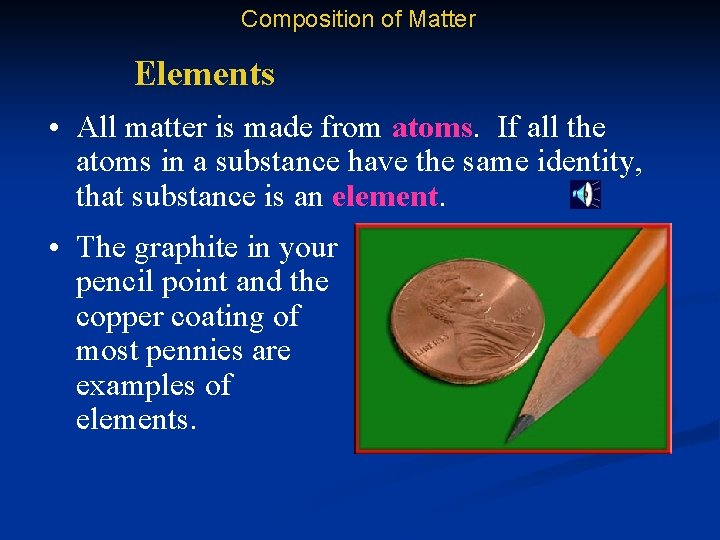 Composition of Matter

Elements

• All matter is made from atoms. If all the atoms in a substance have the same identity, that substance is an element.

• The graphite in your pencil point and the copper coating of most pennies are examples of elements.